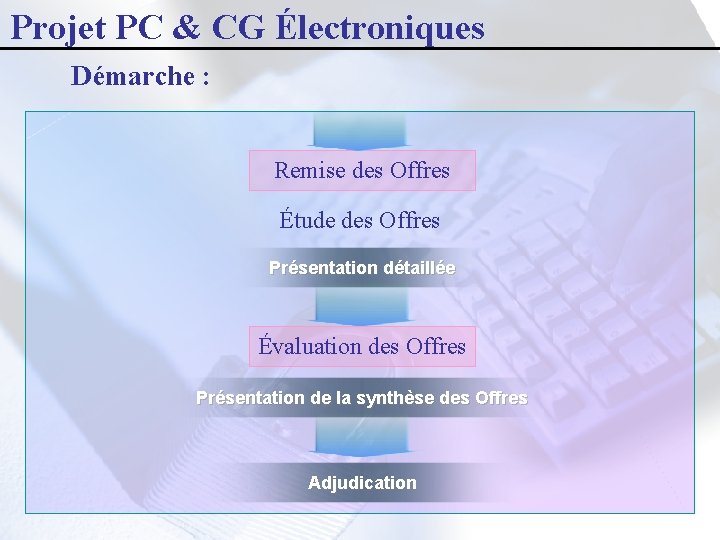 Projet PC & CG Électroniques

Démarche :

Remise des Offres

Étude des Offres

Présentation détaillée

Évaluation des Offres

Présentation de la synthèse des Offres

Adjudication